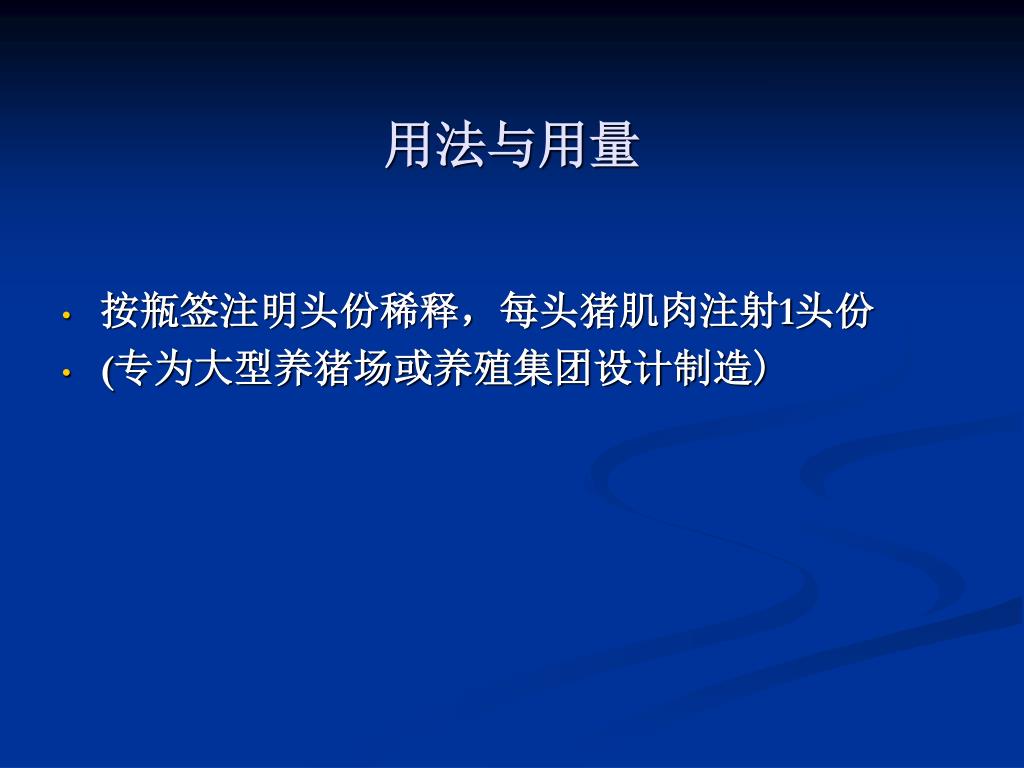 用法与用量

• 按瓶签注明头份稀释，每头猪肌肉注射1头份
• (专为大型养猪场或养殖集团设计制造）